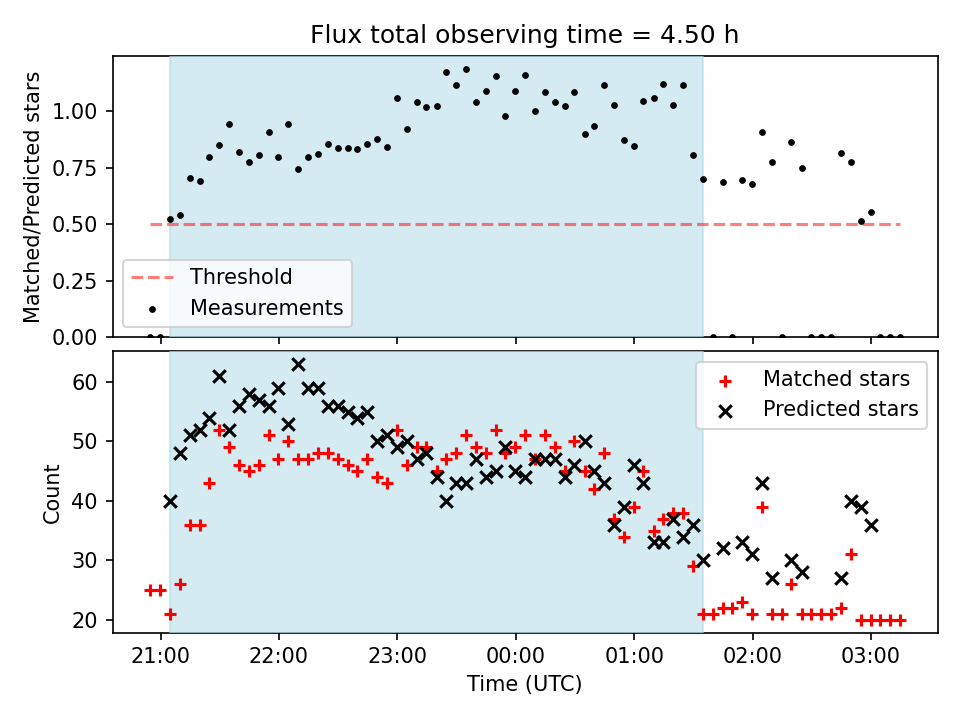 Flux total observing time = 4.50 h

Matched/Predicted stars

1.00
0.75
0.50
0.25
0.00

Threshold
Measurements

Count

60
50
40
30
20

Matched stars
Predicted stars

21:00
22:00
23:00
00:00
01:00
02:00
03:00

Time (UTC)